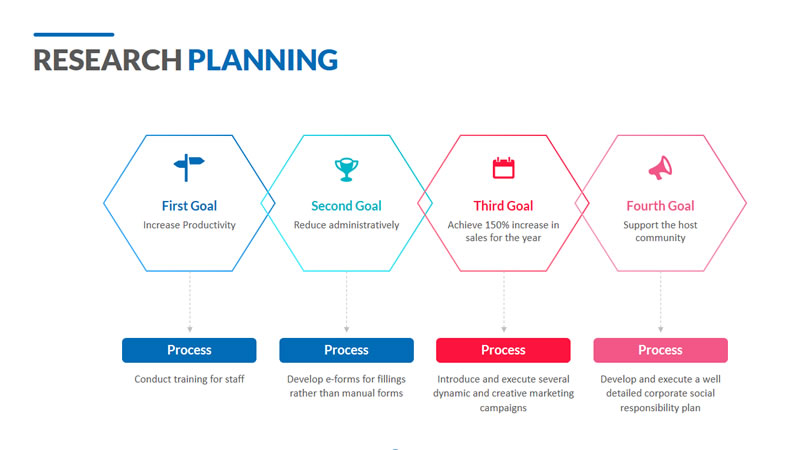 RESEARCH PLANNING

First Goal
Increase Productivity

Process

Conduct training for staff

Second Goal
Reduce administratively

Process

Develop e-forms for fillings rather than manual forms

Third Goal
Achieve 150% increase in sales for the year

Process

Introduce and execute several dynamic and creative marketing campaigns

Fourth Goal
Support the host community

Process

Develop and execute a well detailed corporate social responsibility plan